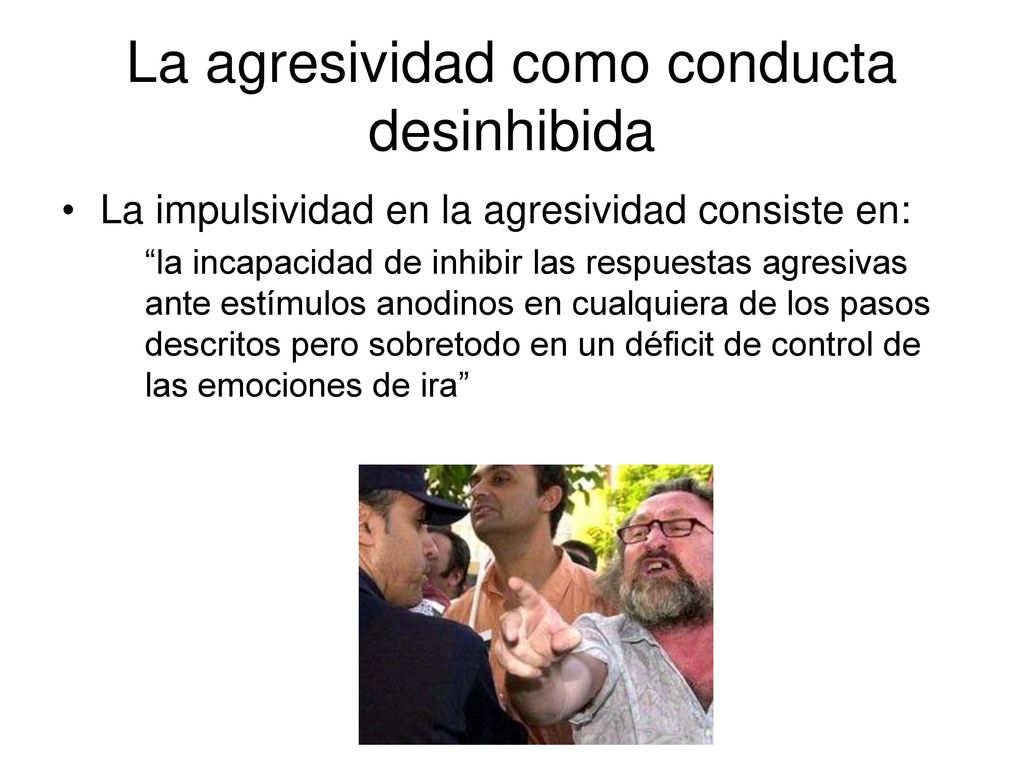 La agresividad como conducta desinhibida

• La impulsividad en la agresividad consiste en:

“la incapacidad de inhibir las respuestas agresivas ante estímulos anodinos en cualquiera de los pasos descritos pero sobretodo en un déficit de control de las emociones de ira”